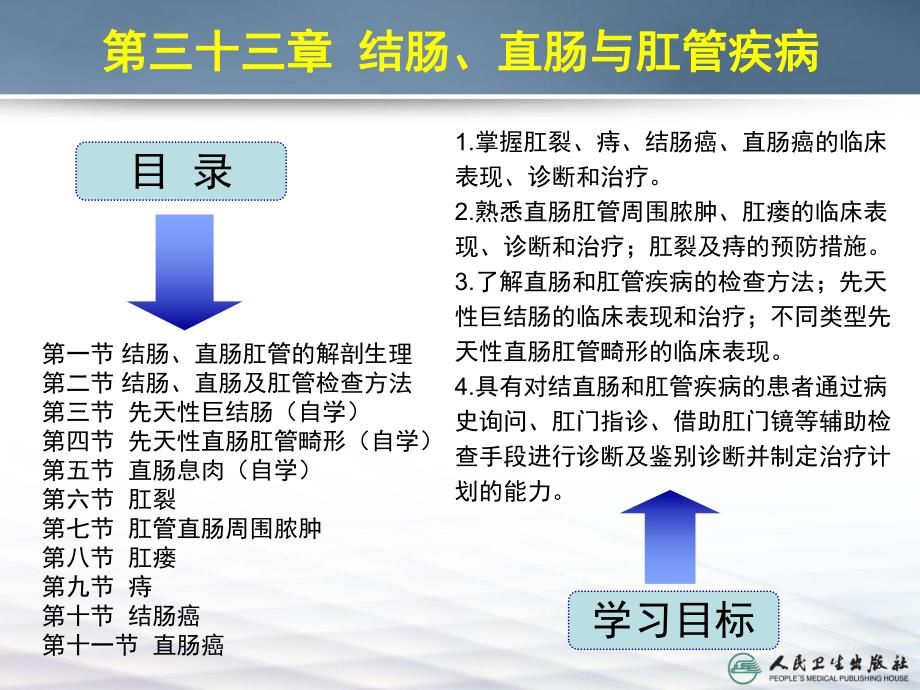 第三十三章 结肠、直肠与肛管疾病

目 录

第一节 结肠、直肠肛管的解剖生理
第二节 结肠、直肠及肛管检查方法
第三节 先天性巨结肠（自学）
第四节 先天性直肠肛管畸形（自学）
第五节 直肠息肉（自学）
第六节 肛裂
第七节 肛管直肠周围脓肿
第八节 肛瘘
第九节 痔
第十节 结肠癌
第十一节 直肠癌

1.掌握肛裂、痔、结肠癌、直肠癌的临床表现、诊断和治疗。
2.熟悉直肠肛管周围脓肿、肛瘘的临床表现、诊断和治疗；肛裂及痔的预防措施。
3.了解直肠和肛管疾病的检查方法；先天性巨结肠的临床表现和治疗；不同类型先天性直肠肛管畸形的临床表现。
4.具有对结直肠和肛管疾病的患者通过病史询问、肛门指诊、借助肛门镜等辅助检查手段进行诊断及鉴别诊断并制定治疗计划的能力。

学习目标

人民卫生出版社
PEOPLE'S MEDICAL PUBLISHING HOUSE